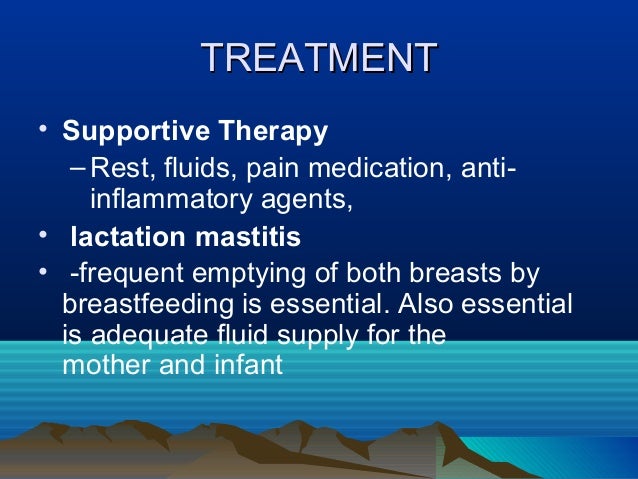 TREATMENT

• Supportive Therapy
– Rest, fluids, pain medication, anti-inflammatory agents,
• lactation mastitis
• -frequent emptying of both breasts by breastfeeding is essential. Also essential is adequate fluid supply for the mother and infant